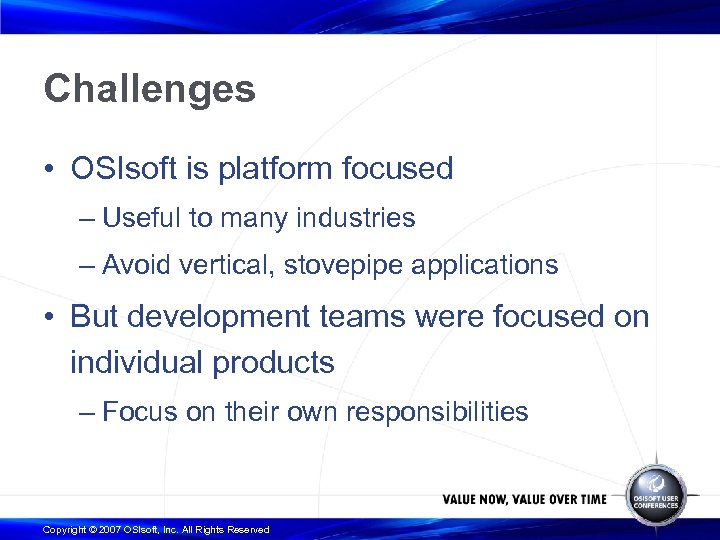 Challenges

• OSIsoft is platform focused

– Useful to many industries

– Avoid vertical, stovepipe applications

• But development teams were focused on individual products

– Focus on their own responsibilities

VALUE NOW, VALUE OVER TIME

OSISOFT USER CONFERENCES

Copyright © 2007 OSIsoft, Inc. All Rights Reserved